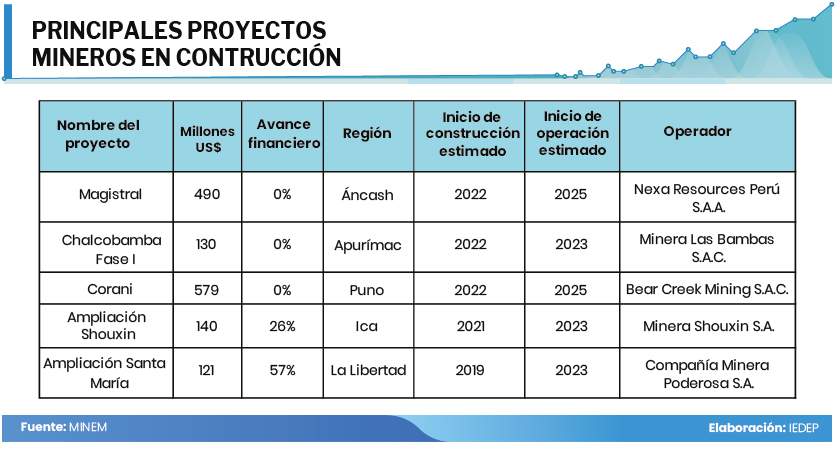 PRINCIPALES PROYECTOS MINEROS EN CONTRUCCIÓN

| Nombre del proyecto | Millones US$ | Avance financiero | Región | Inicio de construcción estimado | Inicio de operación estimado | Operador |
|---|---|---|---|---|---|---|
| Magistral | 490 | 0% | Áncash | 2022 | 2025 | Nexa Resources Perú S.A.A. |
| Chalcobamba Fase I | 130 | 0% | Apurímac | 2022 | 2023 | Minera Las Bambas S.A.C. |
| Corani | 579 | 0% | Puno | 2022 | 2025 | Bear Creek Mining S.A.C. |
| Ampliación Shouxin | 140 | 26% | Ica | 2021 | 2023 | Minera Shouxin S.A. |
| Ampliación Santa María | 121 | 57% | La Libertad | 2019 | 2023 | Compañía Minera Poderosa S.A. |

Fuente: MINEM

Elaboración: IEDEP